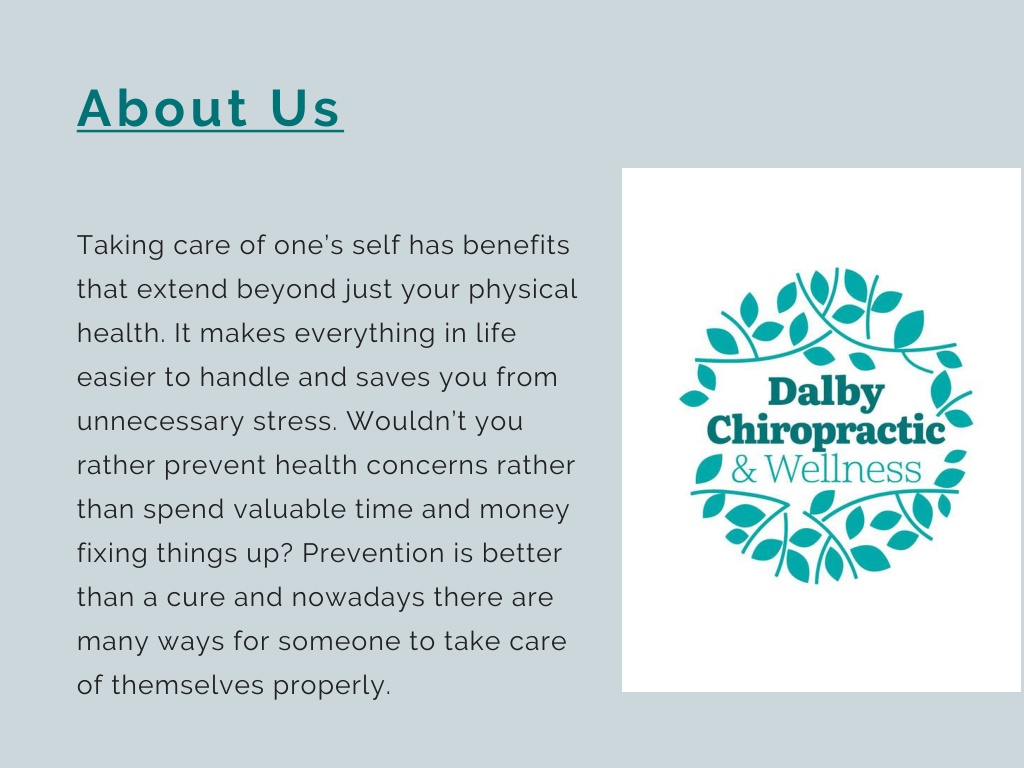 About Us

Taking care of one's self has benefits that extend beyond just your physical health. It makes everything in life easier to handle and saves you from unnecessary stress. Wouldn't you rather prevent health concerns rather than spend valuable time and money fixing things up? Prevention is better than a cure and nowadays there are many ways for someone to take care of themselves properly.

Dalby Chiropractic & Wellness